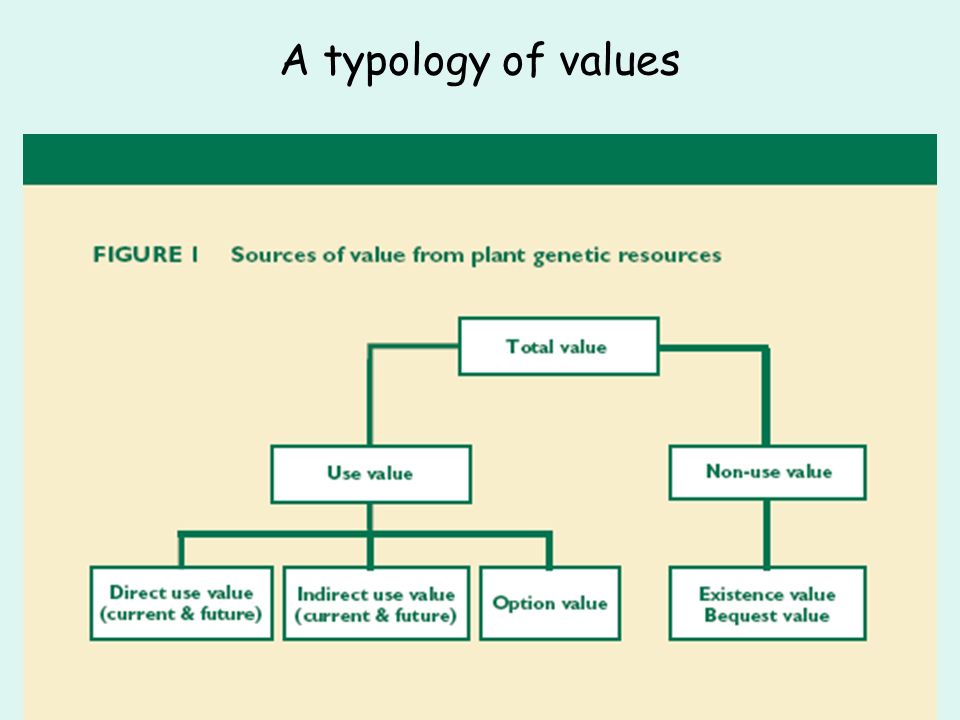 A typology of values

FIGURE 1 Sources of value from plant genetic resources

Total value

Use value

Non-use value

Direct use value (current & future)

Indirect use value (current & future)

Option value

Existence value
Bequest value